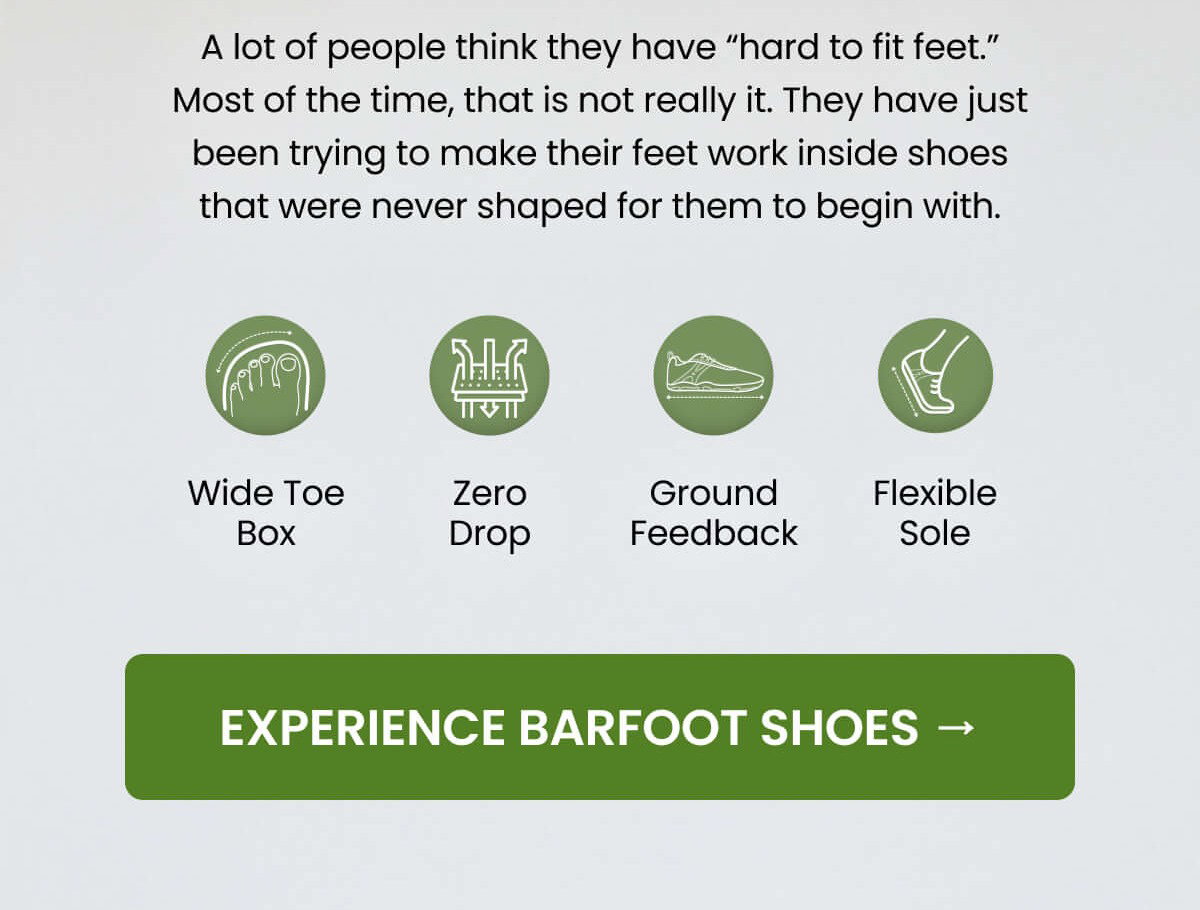 A lot of people think they have “hard to fit feet.” Most of the time, that is not really it. They have just been trying to make their feet work inside shoes that were never shaped for them to begin with.

Wide Toe Box

Zero Drop

Ground Feedback

Flexible Sole

EXPERIENCE BARFOOT SHOES →